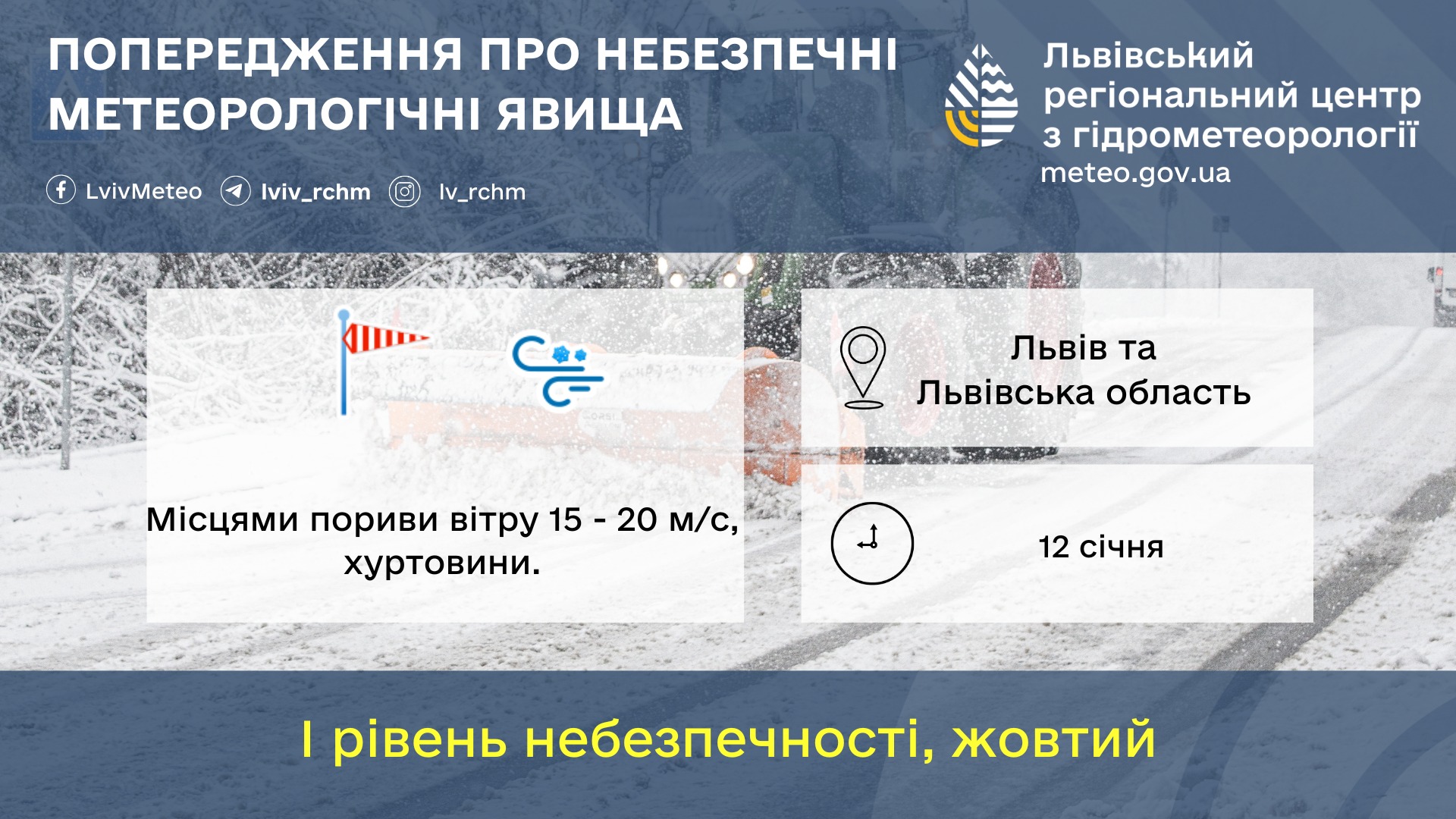 ПОПЕРЕДЖЕННЯ ПРО НЕБЕЗПЕЧНІ МЕТЕОРОЛОГІЧНІ ЯВИЩА

LvivMeteo lviv_rchm lv_rchm

Львівський регіональний центр з гідрометеорології
meteo.gov.ua

Місцями пориви вітру 15 - 20 м/с, хуртовини.

Львів та Львівська область

12 січня

І рівень небезпечності, жовтий